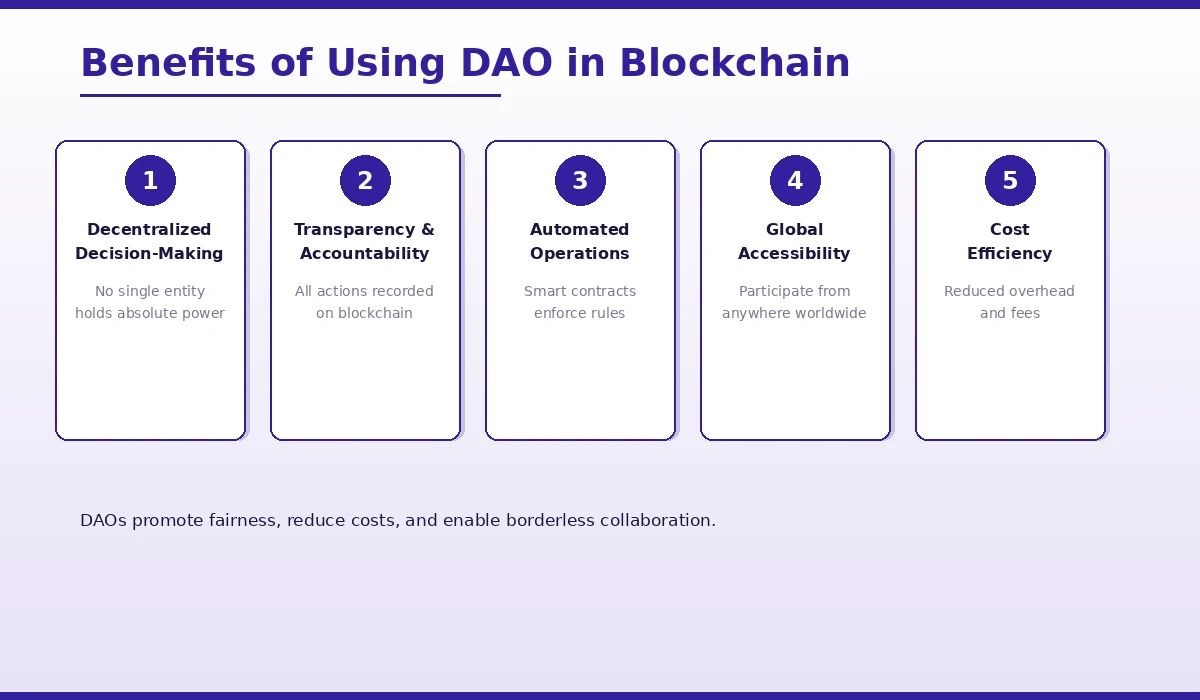 Benefits of Using DAO in Blockchain

1
Decentralized Decision-Making
No single entity holds absolute power

2
Transparency & Accountability
All actions recorded on blockchain

3
Automated Operations
Smart contracts enforce rules

4
Global Accessibility
Participate from anywhere worldwide

5
Cost Efficiency
Reduced overhead and fees

DAOs promote fairness, reduce costs, and enable borderless collaboration.